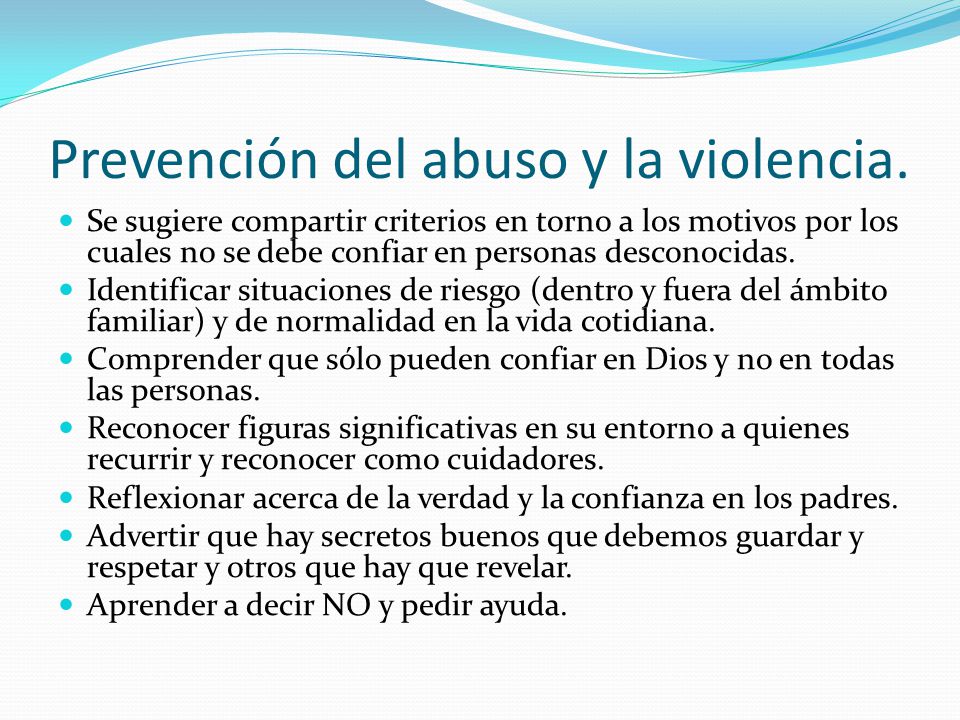 Prevención del abuso y la violencia.

- Se sugiere compartir criterios en torno a los motivos por los cuales no se debe confiar en personas desconocidas.
- Identificar situaciones de riesgo (dentro y fuera del ámbito familiar) y de normalidad en la vida cotidiana.
- Comprender que sólo pueden confiar en Dios y no en todas las personas.
- Reconocer figuras significativas en su entorno a quienes recurrir y reconocer como cuidadores.
- Reflexionar acerca de la verdad y la confianza en los padres.
- Advertir que hay secretos buenos que debemos guardar y respetar y otros que hay que revelar.
- Aprender a decir NO y pedir ayuda.